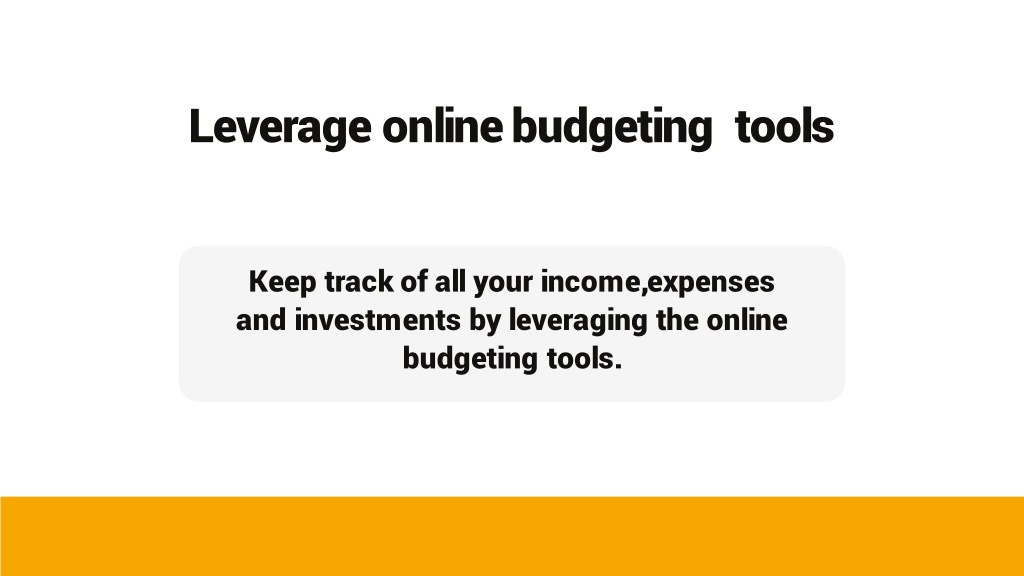 Leverage online budgeting tools

Keep track of all your income,expenses and investments by leveraging the online budgeting tools.